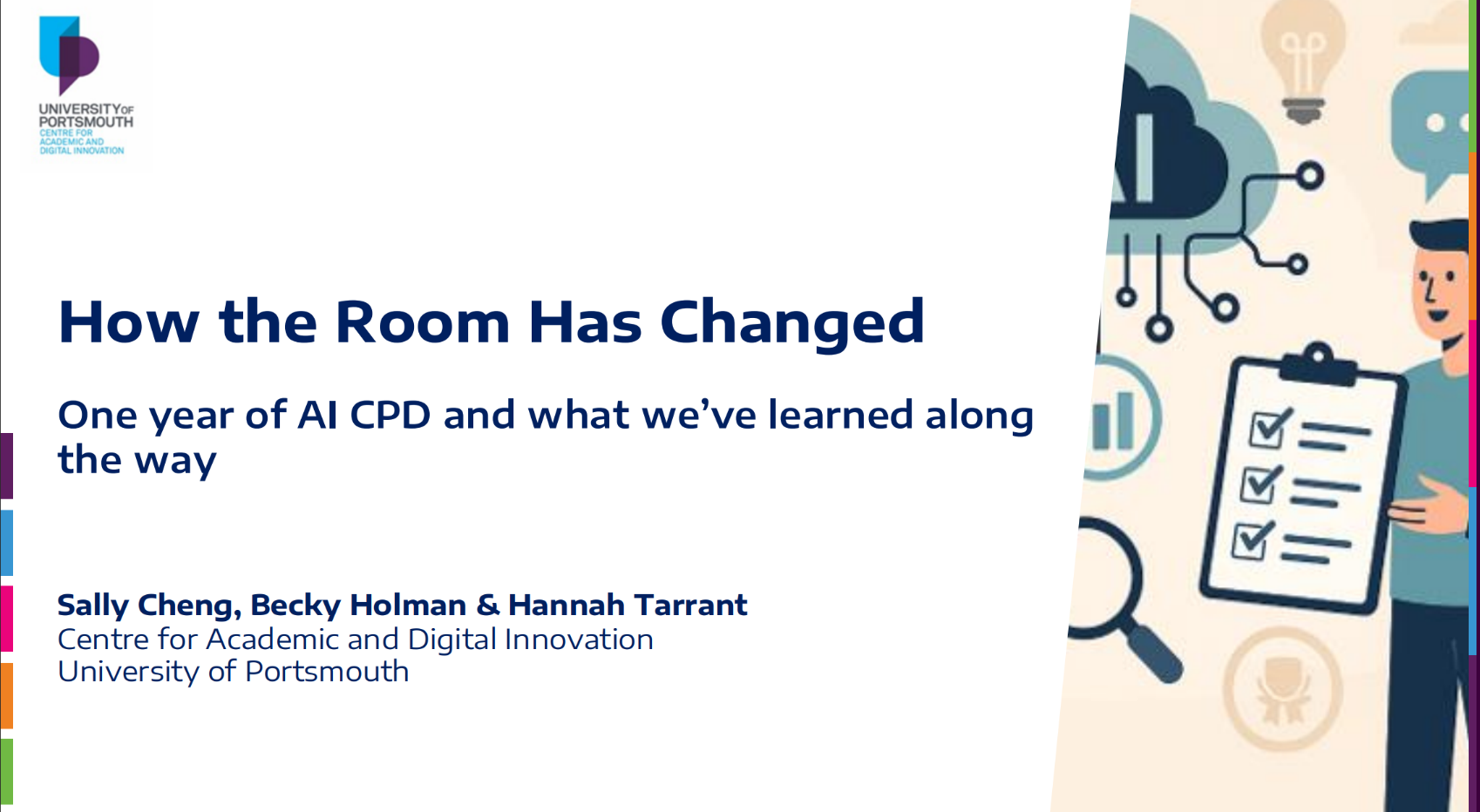 UNIVERSITY OF PORTSMOUTH
CENTRE FOR ACADEMIC AND DIGITAL INNOVATION

How the Room Has Changed

One year of AI CPD and what we've learned along the way

Sally Cheng, Becky Holman & Hannah Tarrant
Centre for Academic and Digital Innovation
University of Portsmouth

AI